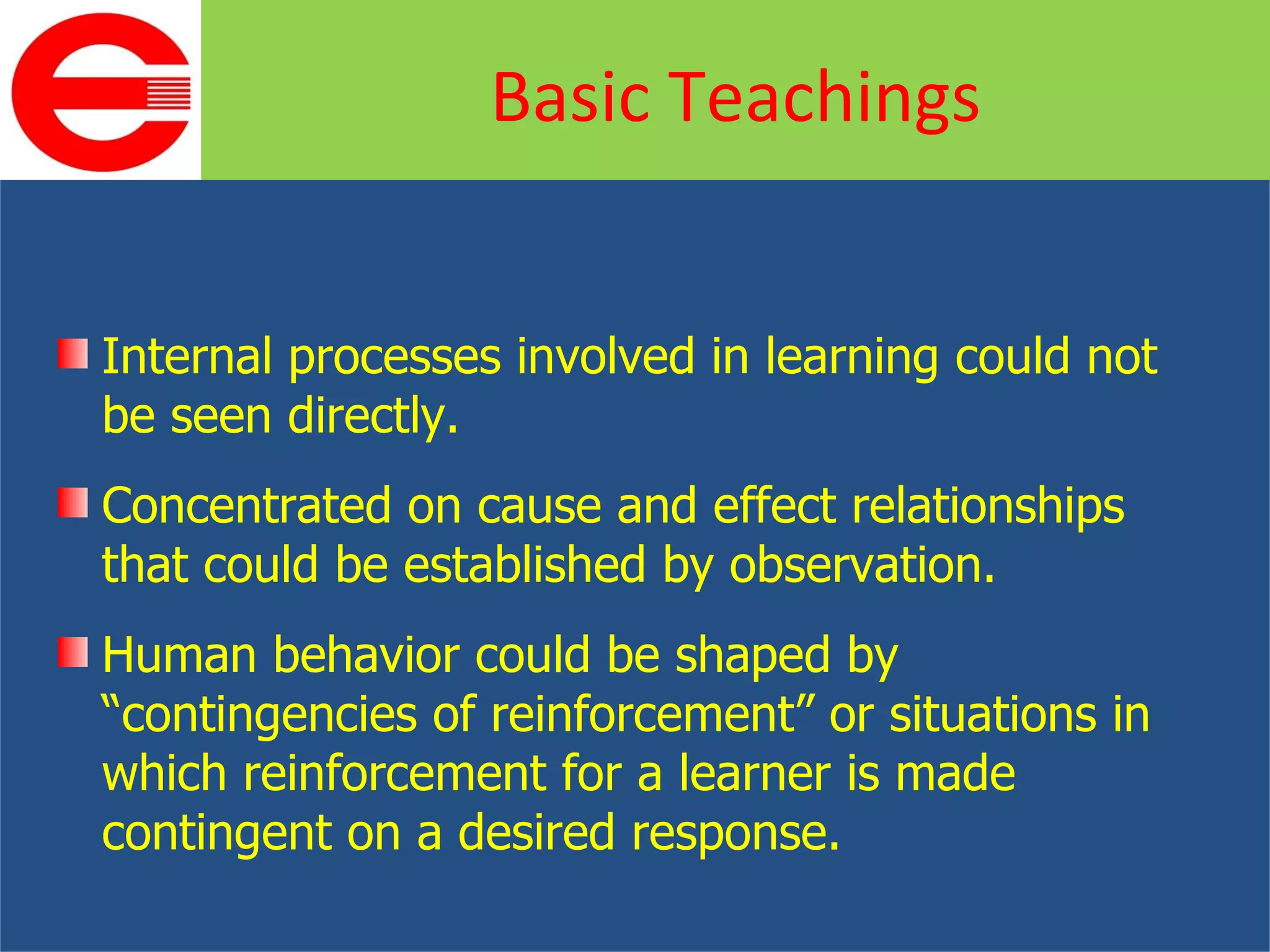 Basic Teachings

Internal processes involved in learning could not be seen directly.

Concentrated on cause and effect relationships that could be established by observation.

Human behavior could be shaped by “contingencies of reinforcement” or situations in which reinforcement for a learner is made contingent on a desired response.